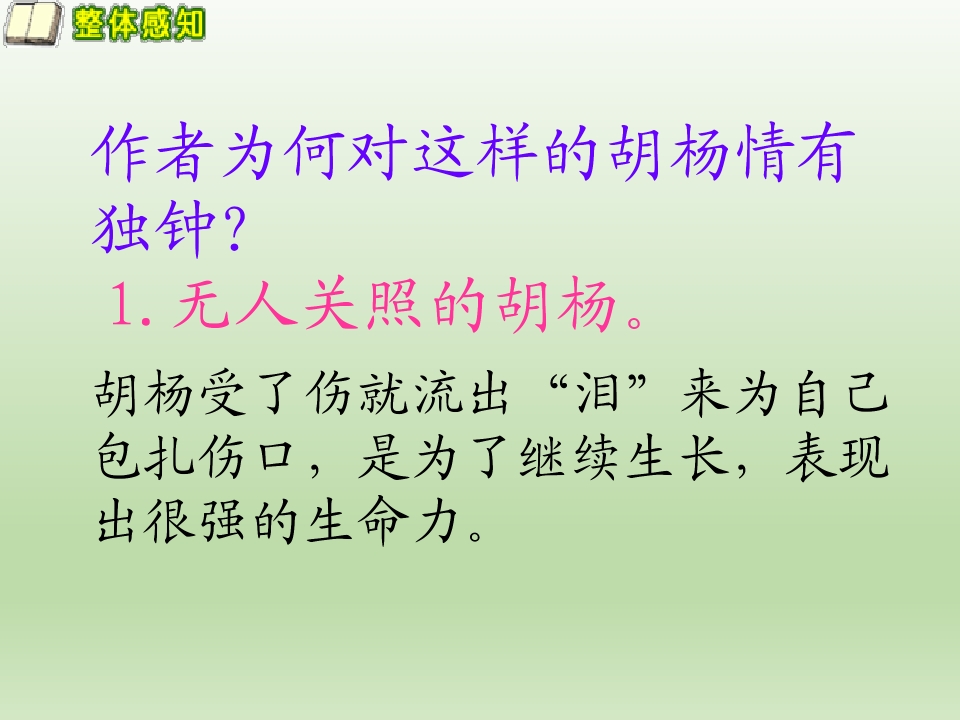 整体感知

作者为何对这样的胡杨情有独钟?

1.无人关照的胡杨。

胡杨受了伤就流出“泪”来为自己包扎伤口，是为了继续生长，表现出很强的生命力。